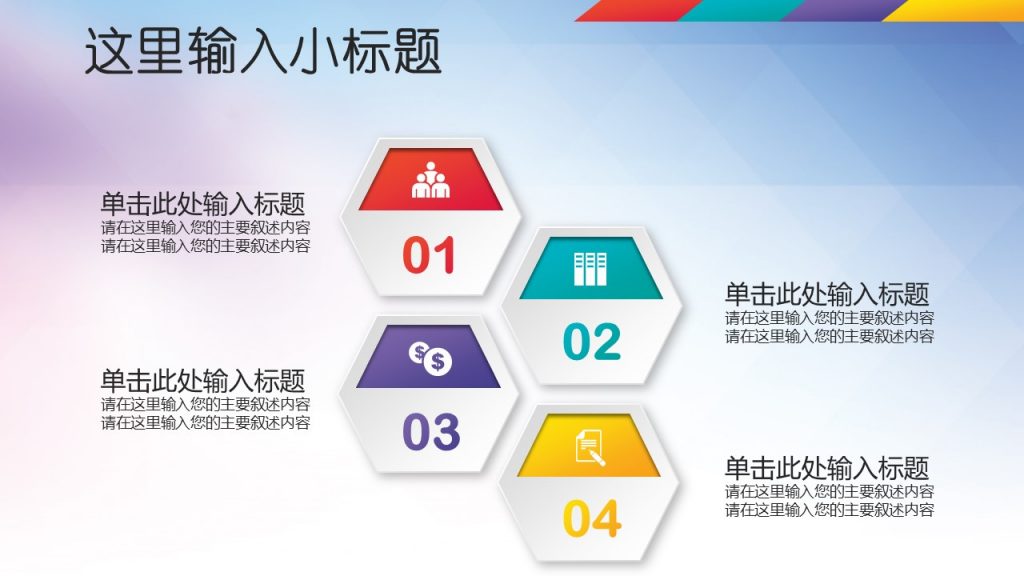 这里输入小标题

单击此处输入标题
请在这里输入您的主要叙述内容
请在这里输入您的主要叙述内容

01

02

单击此处输入标题
请在这里输入您的主要叙述内容
请在这里输入您的主要叙述内容

单击此处输入标题
请在这里输入您的主要叙述内容
请在这里输入您的主要叙述内容

03

04

单击此处输入标题
请在这里输入您的主要叙述内容
请在这里输入您的主要叙述内容